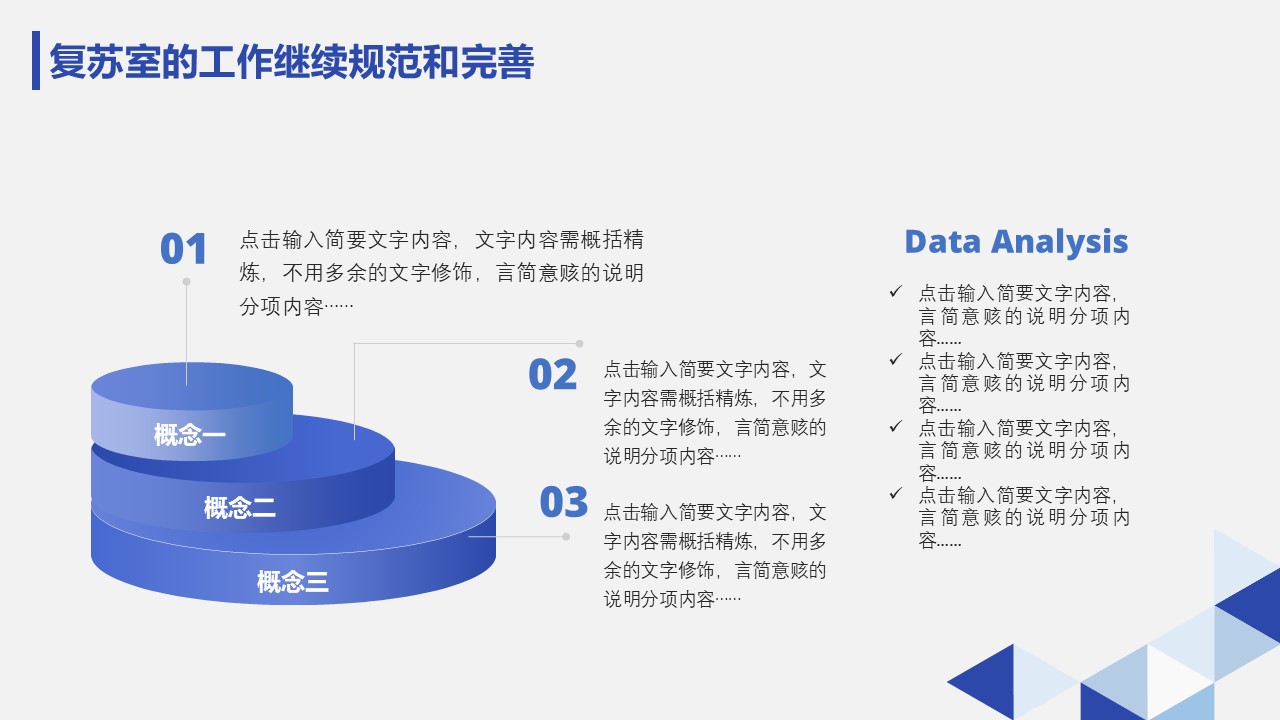 复苏室的工作继续规范和完善

01
点击输入简要文字内容，文字内容需概括精炼，不用多余的文字修饰，言简意赅的说明分项内容……

02
点击输入简要文字内容，文字内容需概括精炼，不用多余的文字修饰，言简意赅的说明分项内容……

03
点击输入简要文字内容，文字内容需概括精炼，不用多余的文字修饰，言简意赅的说明分项内容……

概念一
概念二
概念三

Data Analysis

✓ 点击输入简要文字内容，言简意赅的说明分项内容……
✓ 点击输入简要文字内容，言简意赅的说明分项内容……
✓ 点击输入简要文字内容，言简意赅的说明分项内容……
✓ 点击输入简要文字内容，言简意赅的说明分项内容……